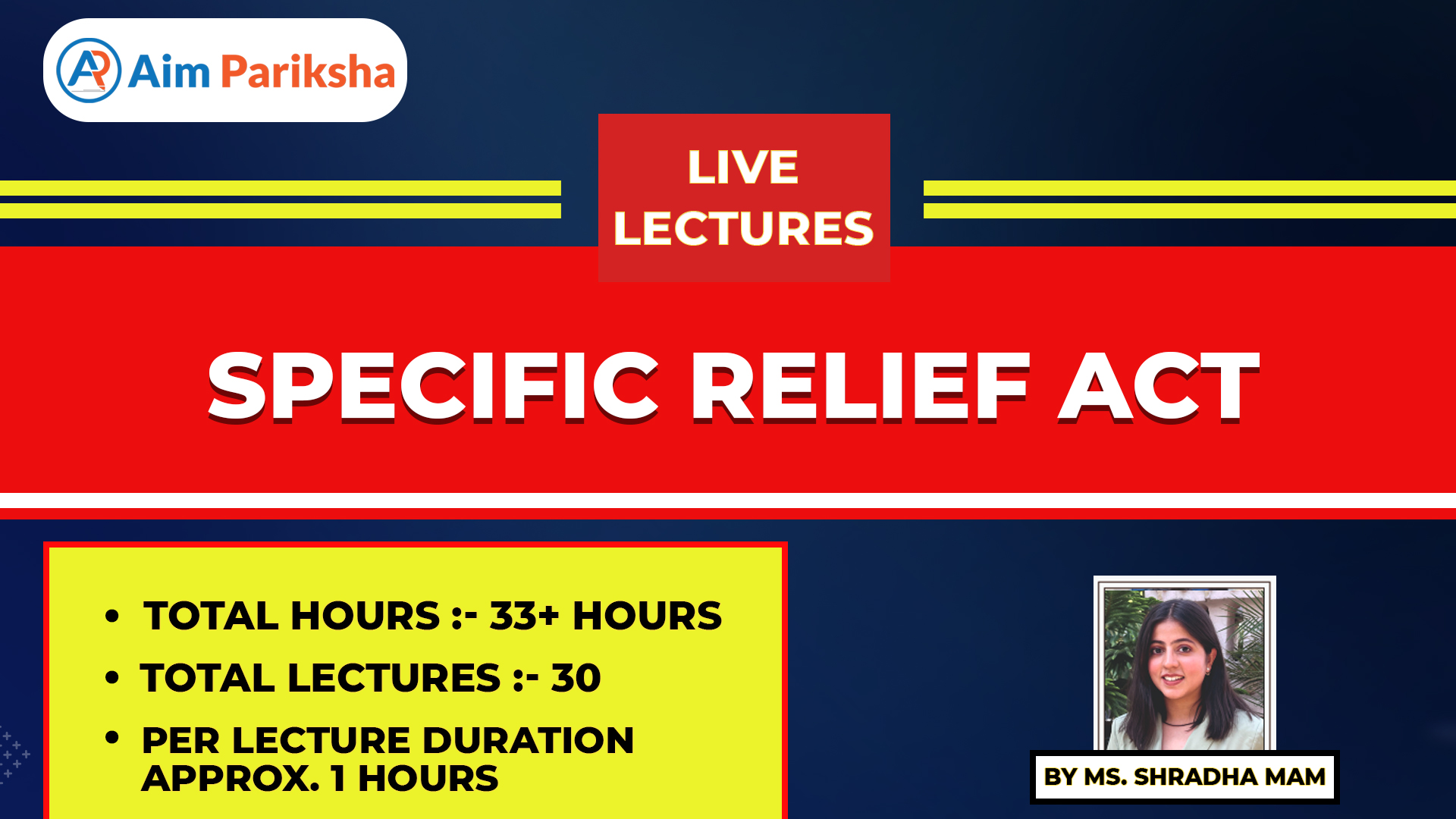 AP Aim Pariksha

LIVE LECTURES

SPECIFIC RELIEF ACT

• TOTAL HOURS :- 33+ HOURS
• TOTAL LECTURES :- 30
• PER LECTURE DURATION APPROX. 1 HOURS

BY MS. SHRADHA MAM